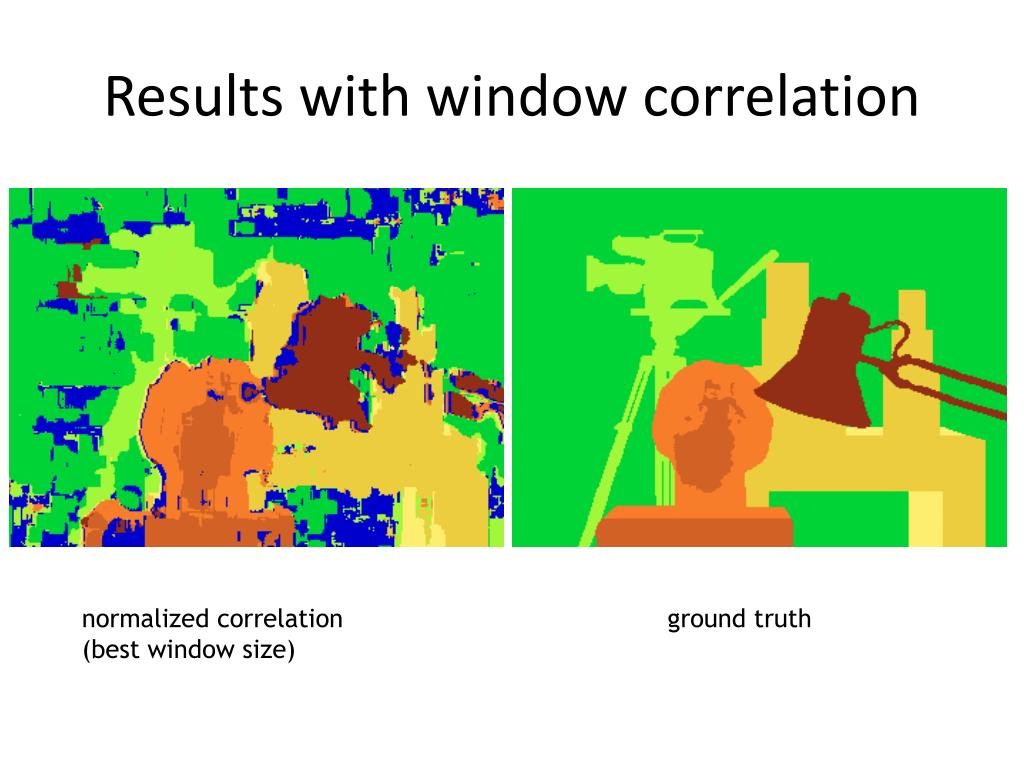 Results with window correlation

normalized correlation
(best window size)

ground truth